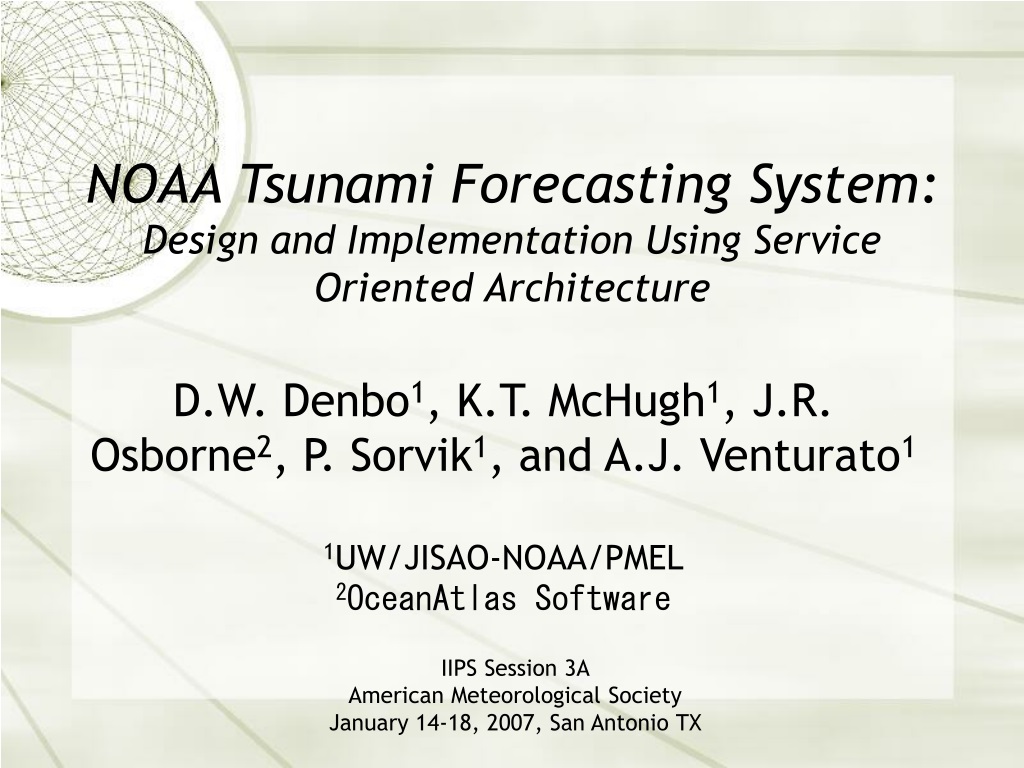 NOAA Tsunami Forecasting System:
Design and Implementation Using Service Oriented Architecture

D.W. Denbo$^1$, K.T. McHugh$^1$, J.R. Osborne$^2$, P. Sorvik$^1$, and A.J. Venturato$^1$

$^1$UW/JISAO-NOAA/PMEL
$^2$OceanAtlas Software

IIPS Session 3A
American Meteorological Society
January 14-18, 2007, San Antonio TX